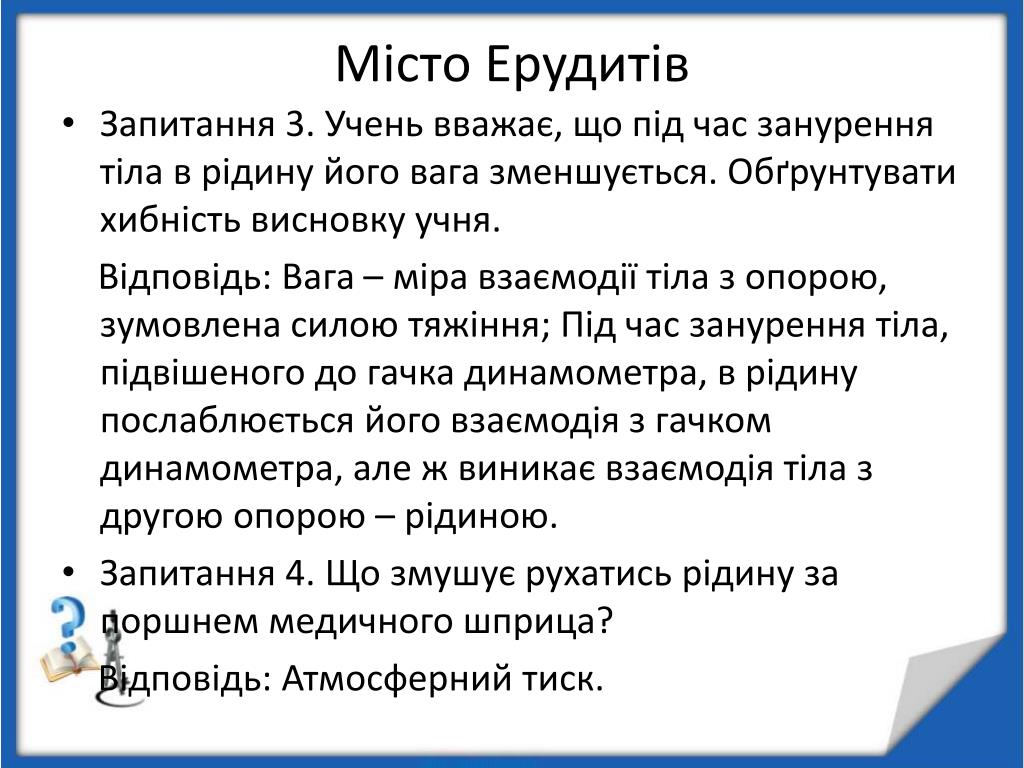 Місто Ерудитів

• Запитання 3. Учень вважає, що під час занурення тіла в рідину його вага зменшується. Обґрунтувати хибність висновку учня.

Відповідь: Вага – міра взаємодії тіла з опорою, зумовлена силою тяжіння; Під час занурення тіла, підвішеного до гачка динамометра, в рідину послаблюється його взаємодія з гачком динамометра, але ж виникає взаємодія тіла з другою опорою – рідиною.

• Запитання 4. Що змушує рухатись рідину за поршнем медичного шприца?

Відповідь: Атмосферний тиск.